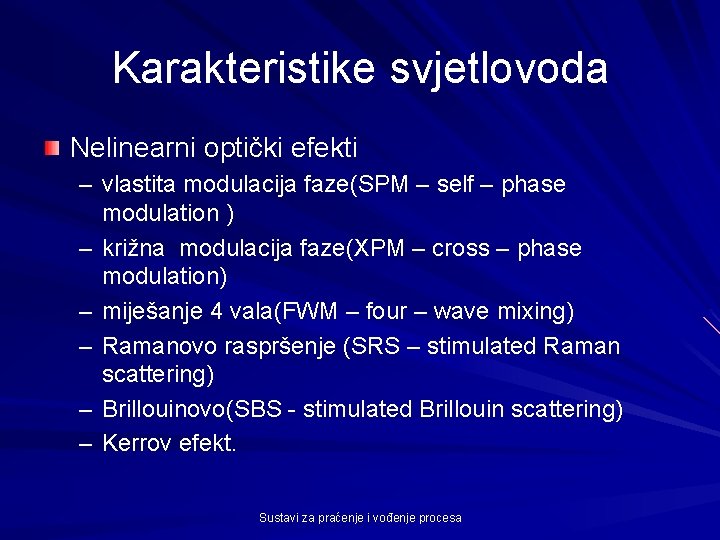 Karakteristike svjetlovoda

Nelinearni optički efekti
– vlastita modulacija faze(SPM – self – phase modulation )
– križna modulacija faze(XPM – cross – phase modulation)
– miješanje 4 vala(FWM – four – wave mixing)
– Ramanovo raspršenje (SRS – stimulated Raman scattering)
– Brillouinovo(SBS - stimulated Brillouin scattering)
– Kerrov efekt.

Sustavi za praćenje i vođenje procesa